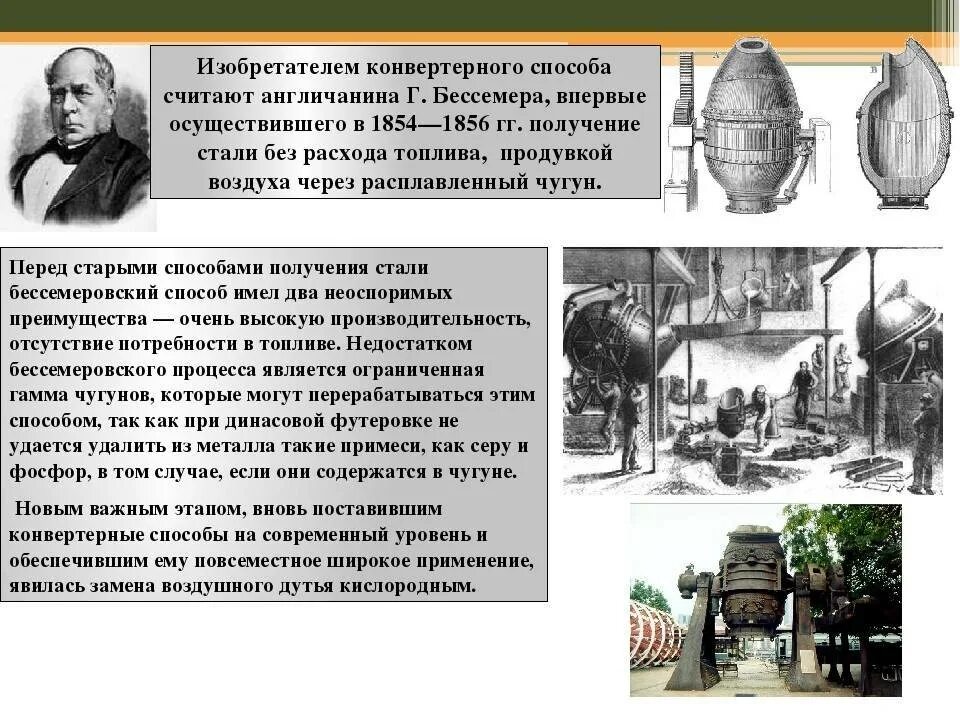 Изобретателем конвертерного способа считают англичанина Г. Бессемера, впервые осуществившего в 1854—1856 гг. получение стали без расхода топлива, продувкой воздуха через расплавленный чугун.

Перед старыми способами получения стали бессемеровский способ имел два неоспоримых преимущества — очень высокую производительность, отсутствие потребности в топливе. Недостатком бессемеровского процесса является ограниченная гамма чугунов, которые могут перерабатываться этим способом, так как при динасовой футеровке не удается удалить из металла такие примеси, как серу и фосфор, в том случае, если они содержатся в чугуне.

Новым важным этапом, вновь поставившим конвертерные способы на современный уровень и обеспечившим ему повсеместное широкое применение, явилась замена воздушного дутья кислородным.